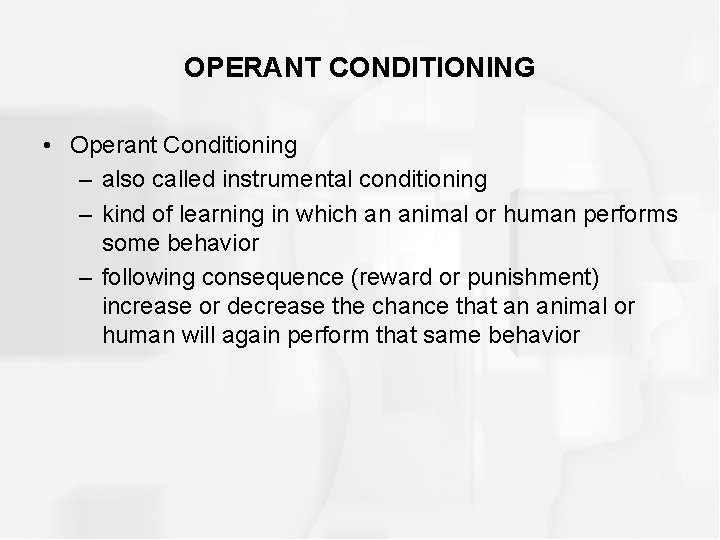 OPERANT CONDITIONING

• Operant Conditioning
  – also called instrumental conditioning
  – kind of learning in which an animal or human performs some behavior
  – following consequence (reward or punishment) increase or decrease the chance that an animal or human will again perform that same behavior